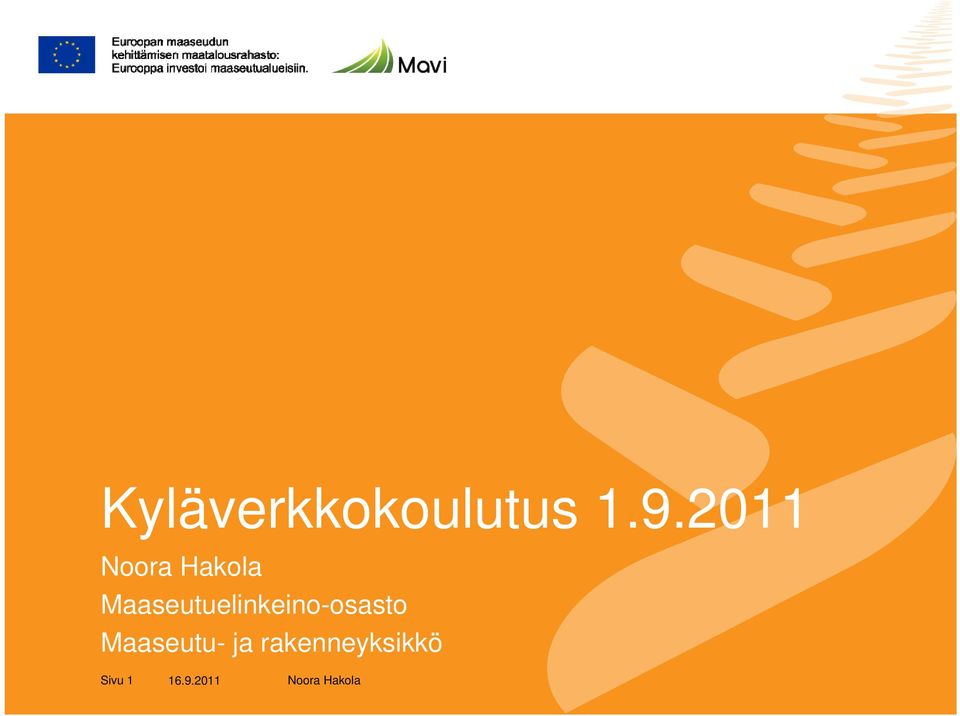 Euroopan maaseudun kehittämisen maatalousrahasto: Eurooppa investoi maaseutualueisiin.

Mavi

Kyläverkkokoulutus 1.9.2011

Noora Hakola

Maaseutuelinkeino-osasto

Maaseutu- ja rakenneyksikkö

Sivu 1 16.9.2011 Noora Hakola